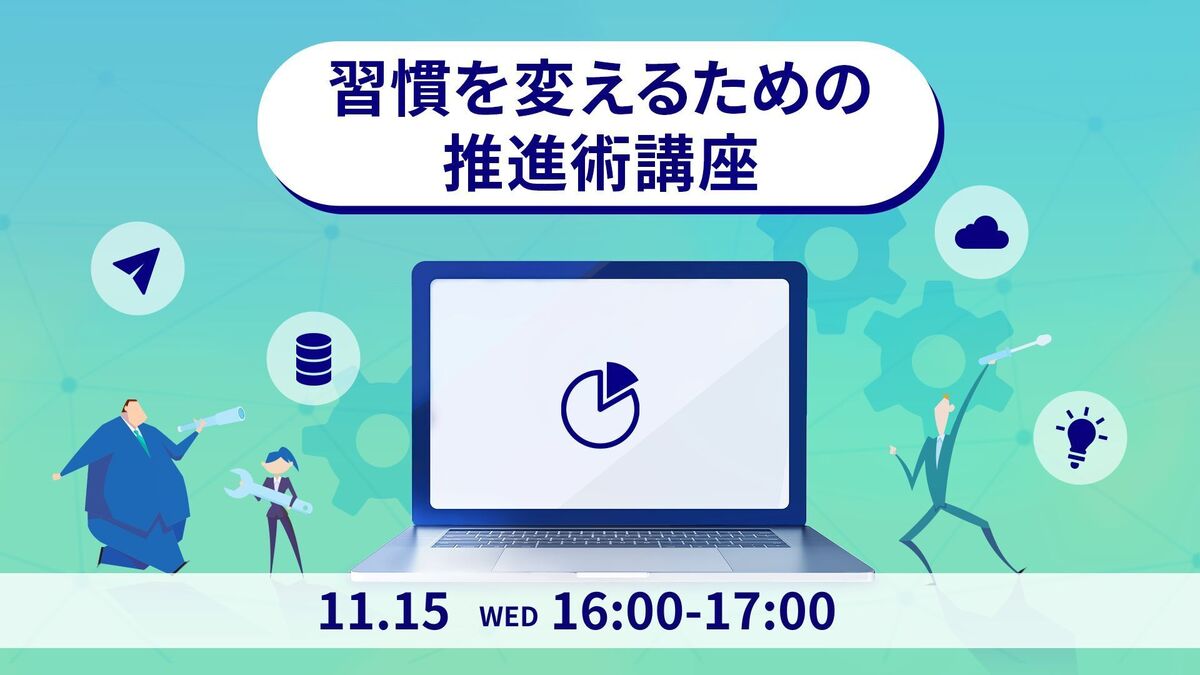 習慣を変えるための
推進術講座

11.15 WED 16:00-17:00